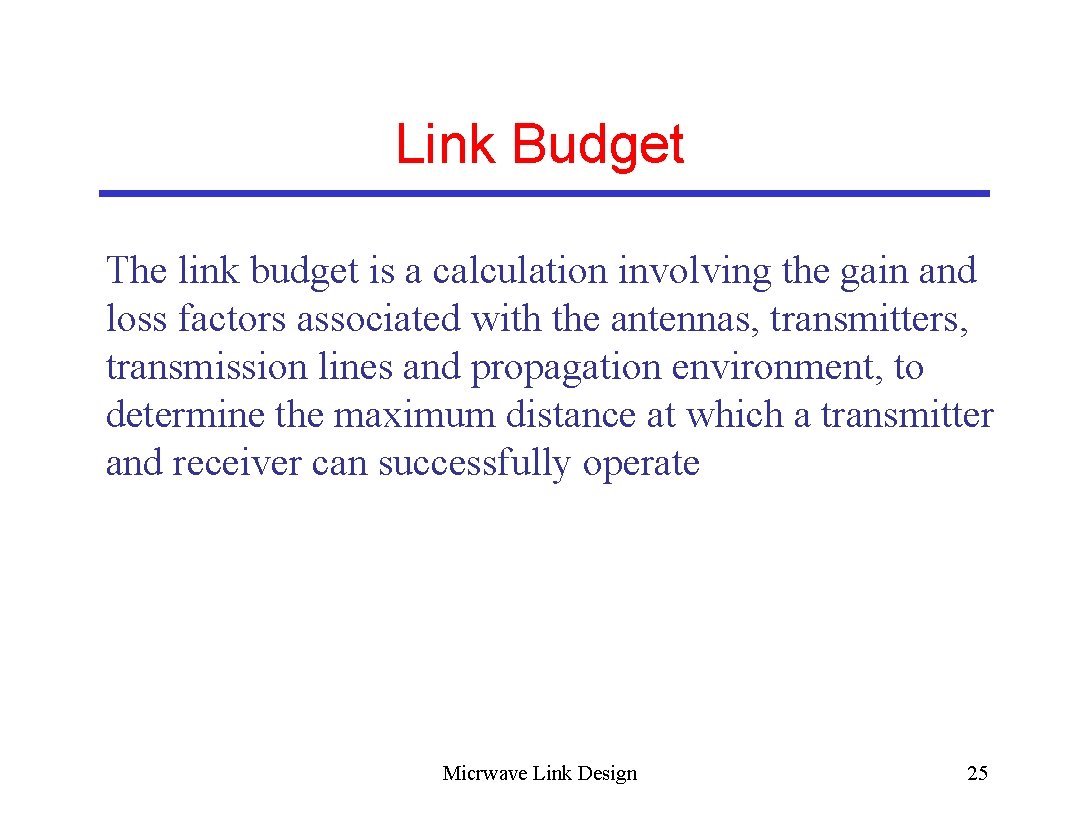 Link Budget

The link budget is a calculation involving the gain and loss factors associated with the antennas, transmitters, transmission lines and propagation environment, to determine the maximum distance at which a transmitter and receiver can successfully operate

Micrwave Link Design

25